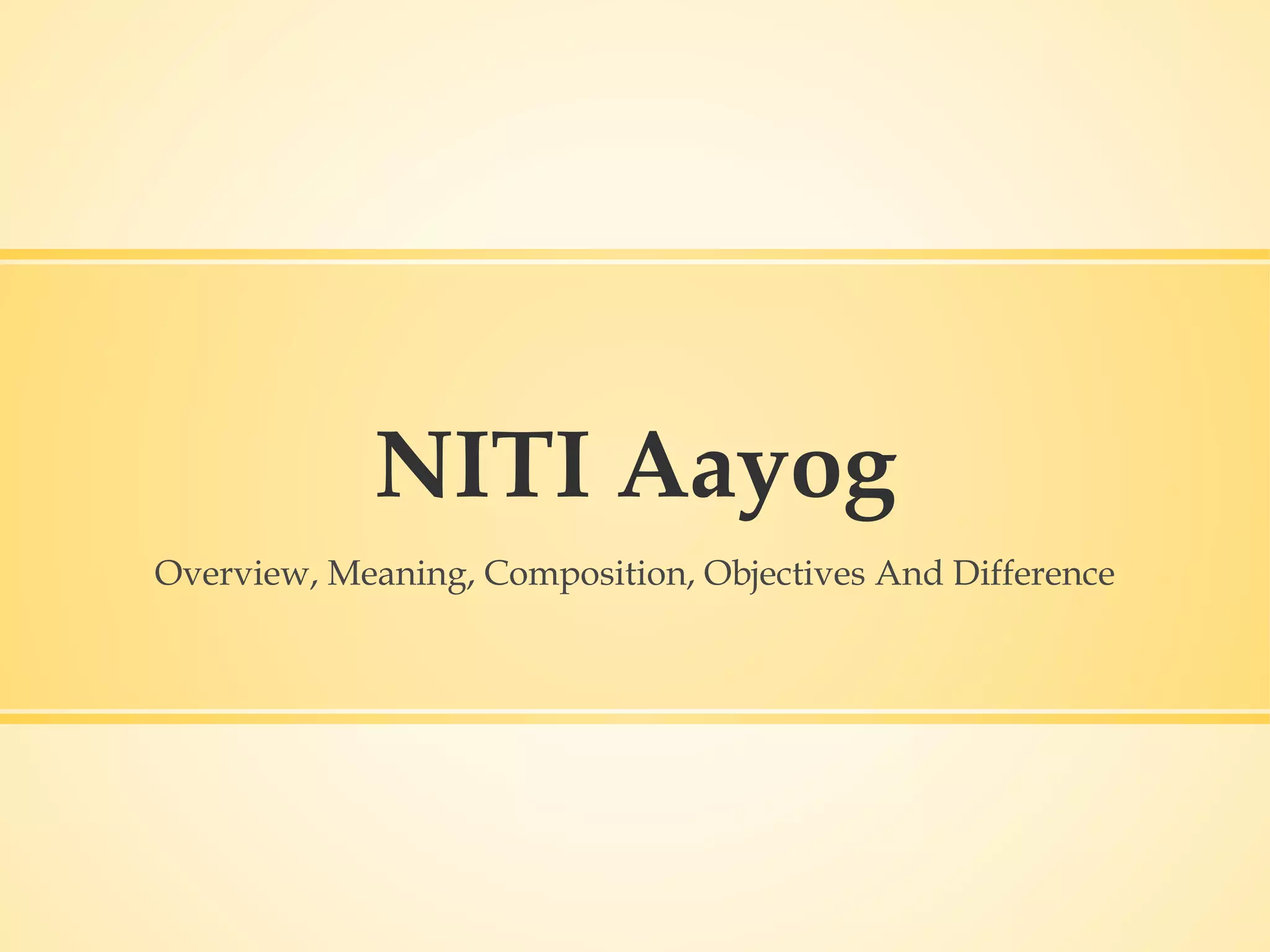 NITI Aayog

Overview, Meaning, Composition, Objectives And Difference